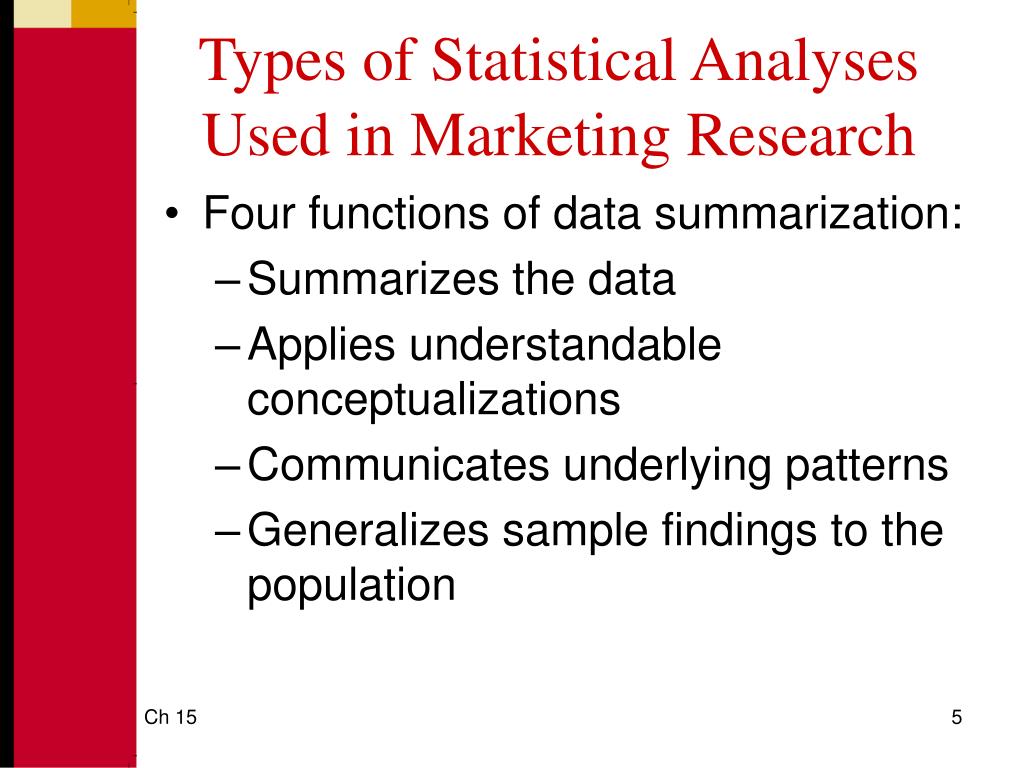 Types of Statistical Analyses Used in Marketing Research

• Four functions of data summarization:
– Summarizes the data
– Applies understandable conceptualizations
– Communicates underlying patterns
– Generalizes sample findings to the population

Ch 15

5